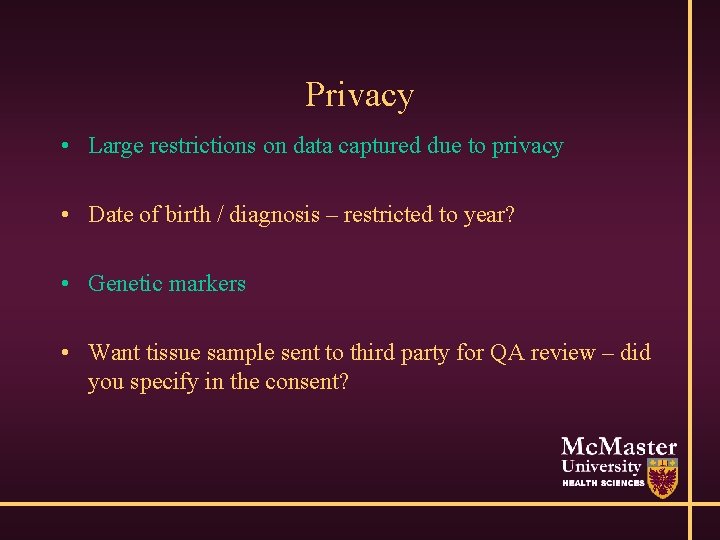 Privacy

• Large restrictions on data captured due to privacy

• Date of birth / diagnosis – restricted to year?

• Genetic markers

• Want tissue sample sent to third party for QA review – did you specify in the consent?

McMaster
University
HEALTH SCIENCES